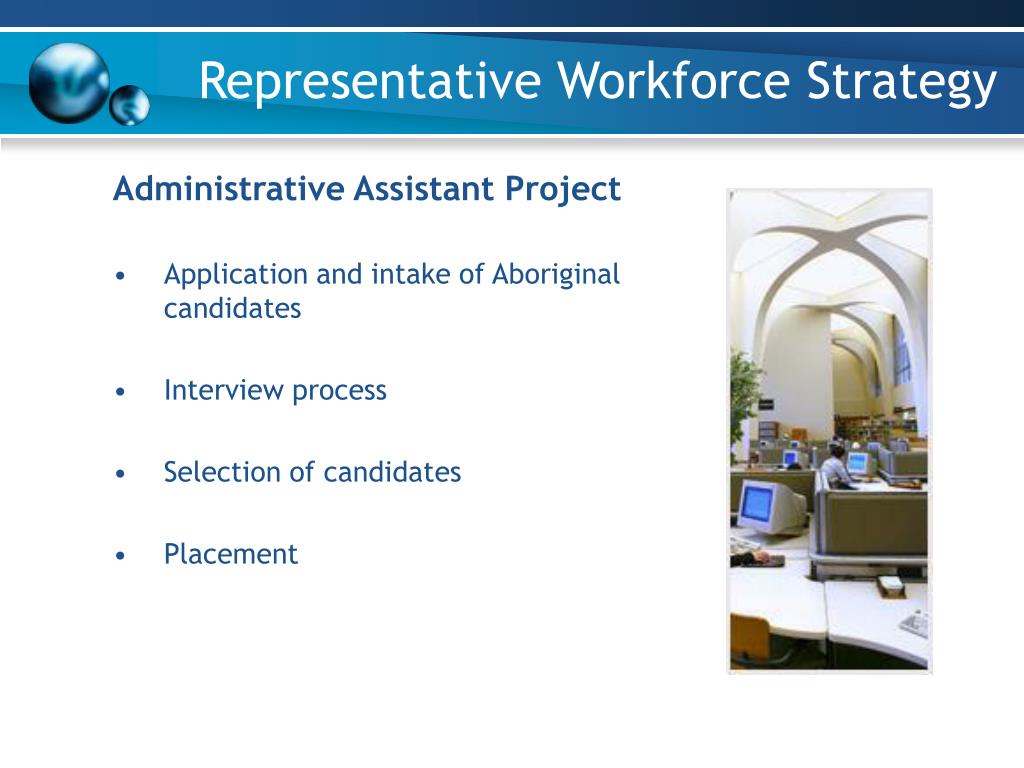 Representative Workforce Strategy

Administrative Assistant Project

• Application and intake of Aboriginal candidates

• Interview process

• Selection of candidates

• Placement